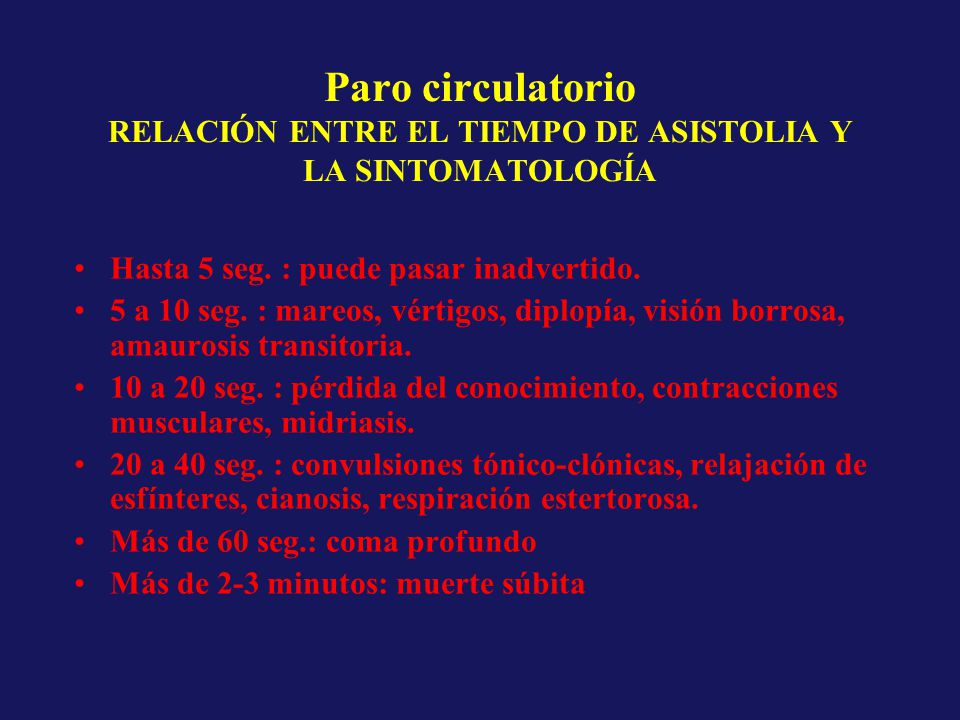 Paro circulatorio
RELACIÓN ENTRE EL TIEMPO DE ASISTOLIA Y LA SINTOMATOLOGÍA

• Hasta 5 seg. : puede pasar inadvertido.
• 5 a 10 seg. : mareos, vértigos, diplopía, visión borrosa, amaurosis transitoria.
• 10 a 20 seg. : pérdida del conocimiento, contracciones musculares, midriasis.
• 20 a 40 seg. : convulsiones tónico-clónicas, relajación de esfínteres, cianosis, respiración estertorosa.
• Más de 60 seg.: coma profundo
• Más de 2-3 minutos: muerte súbita